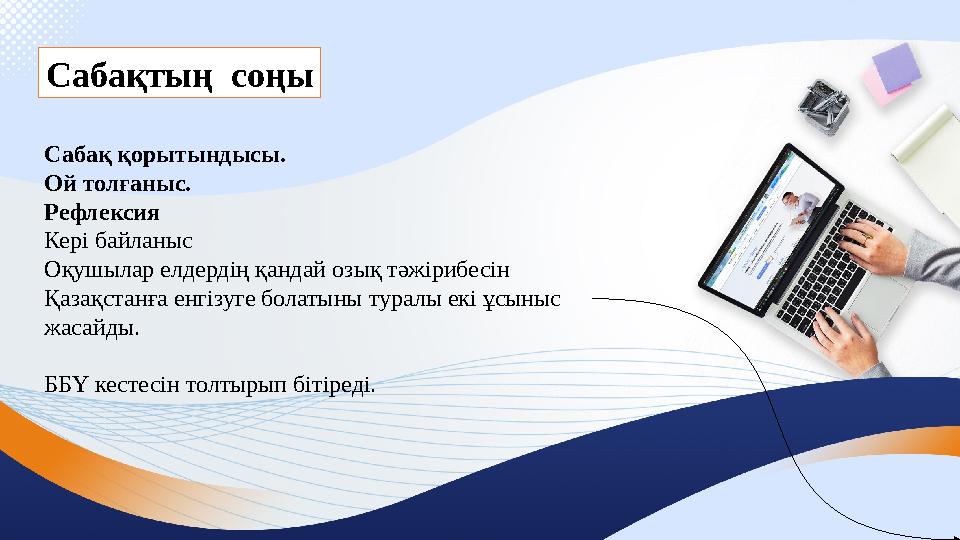 Сабақтың соңы

Сабақ қорытындысы.
Ой толғаныс.
Рефлексия
Кері байланыс
Оқушылар елдердің қандай озық тәжірибесін Қазақстанға енгізуге болатыны туралы екі ұсыныс жасайды.

ББҮ кестесін толтырып бітіреді.